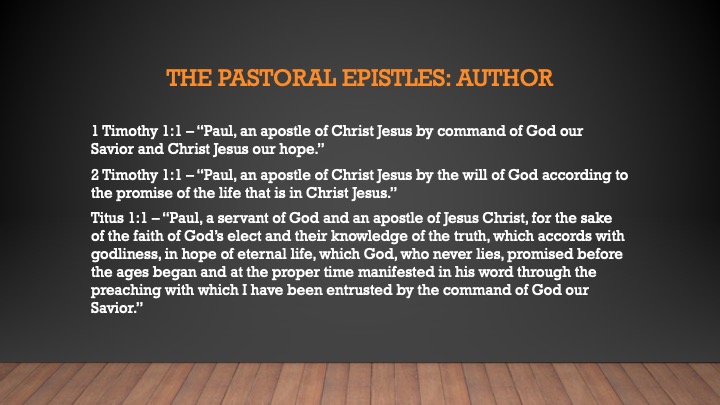 THE PASTORAL EPISTLES: AUTHOR

1 Timothy 1:1 – "Paul, an apostle of Christ Jesus by command of God our Savior and Christ Jesus our hope."

2 Timothy 1:1 – "Paul, an apostle of Christ Jesus by the will of God according to the promise of the life that is in Christ Jesus."

Titus 1:1 – "Paul, a servant of God and an apostle of Jesus Christ, for the sake of the faith of God's elect and their knowledge of the truth, which accords with godliness, in hope of eternal life, which God, who never lies, promised before the ages began and at the proper time manifested in his word through the preaching with which I have been entrusted by the command of God our Savior."